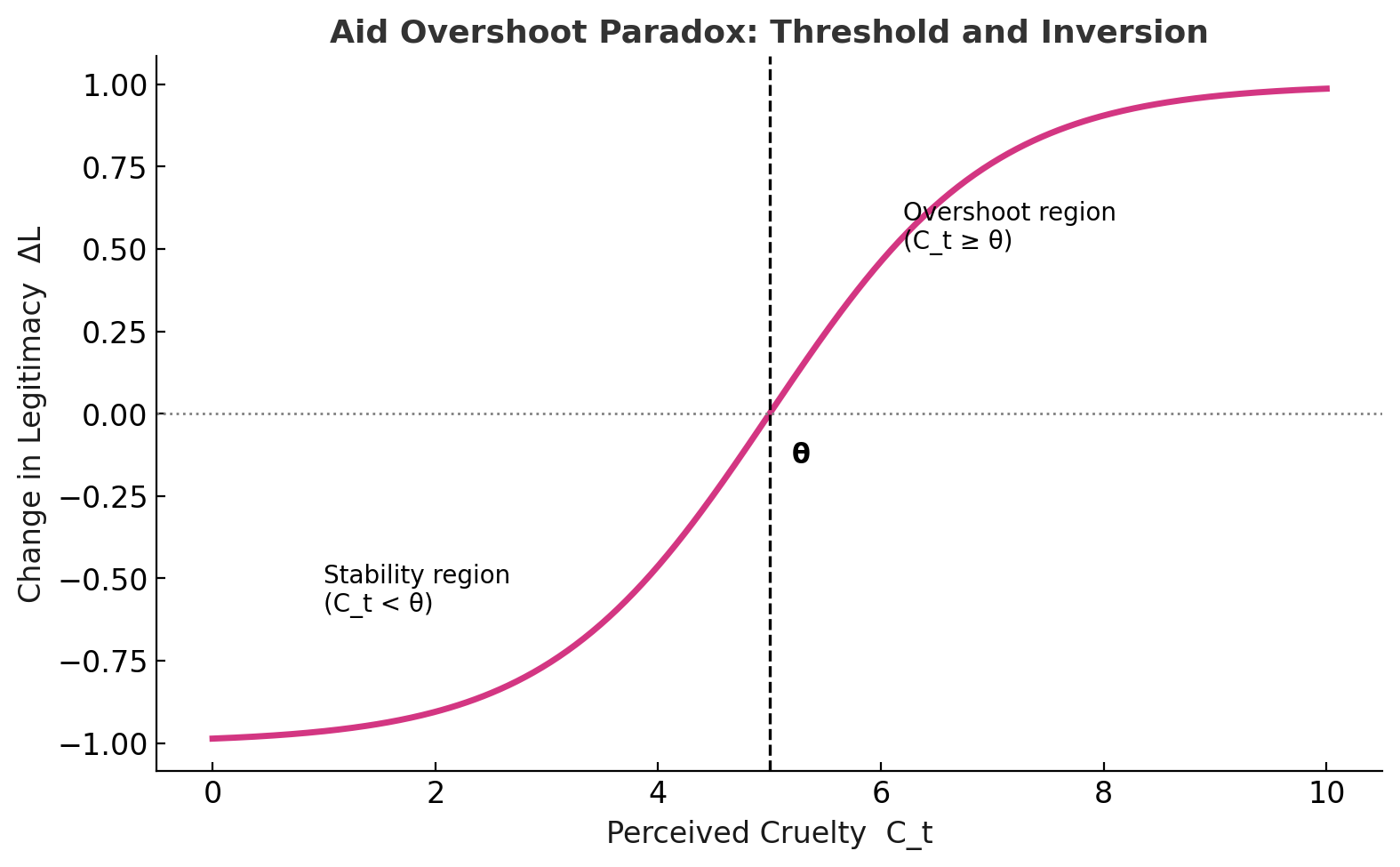 Aid Overshoot Paradox: Threshold and Inversion

Change in Legitimacy ΔL

1.00
0.75
0.50
0.25
0.00
−0.25
−0.50
−0.75
−1.00

Overshoot region
(C_t ≥ θ)

θ

Stability region
(C_t < θ)

0
2
4
6
8
10

Perceived Cruelty C_t